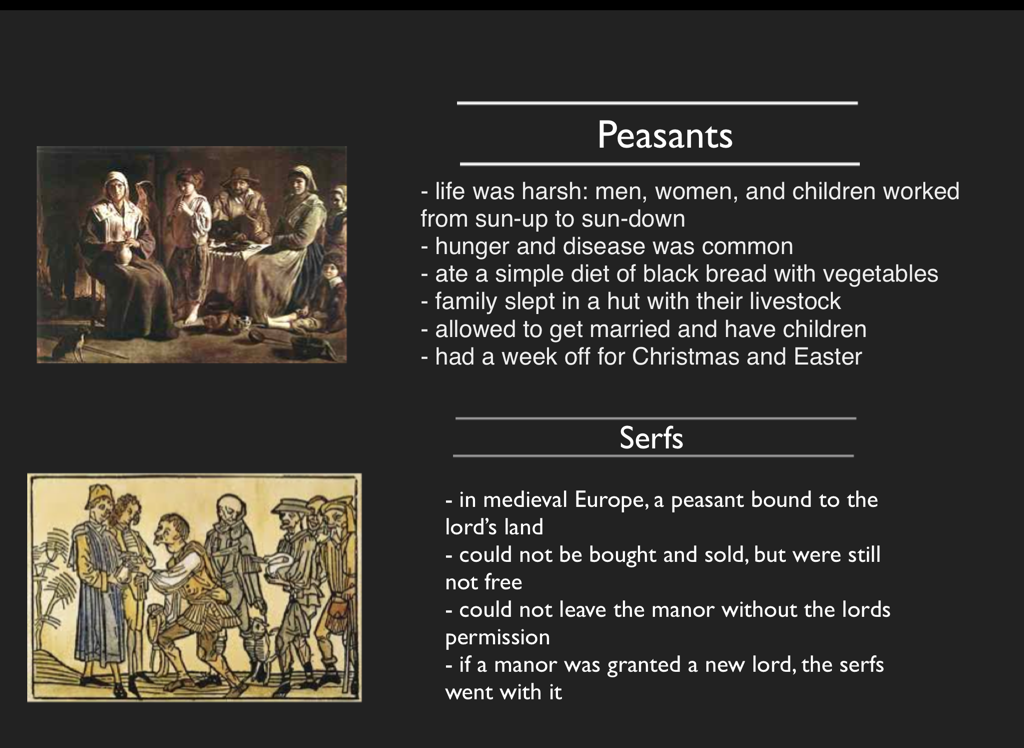 Peasants

- life was harsh: men, women, and children worked from sun-up to sun-down
- hunger and disease was common
- ate a simple diet of black bread with vegetables
- family slept in a hut with their livestock
- allowed to get married and have children
- had a week off for Christmas and Easter

Serfs

- in medieval Europe, a peasant bound to the lord's land
- could not be bought and sold, but were still not free
- could not leave the manor without the lords permission
- if a manor was granted a new lord, the serfs went with it